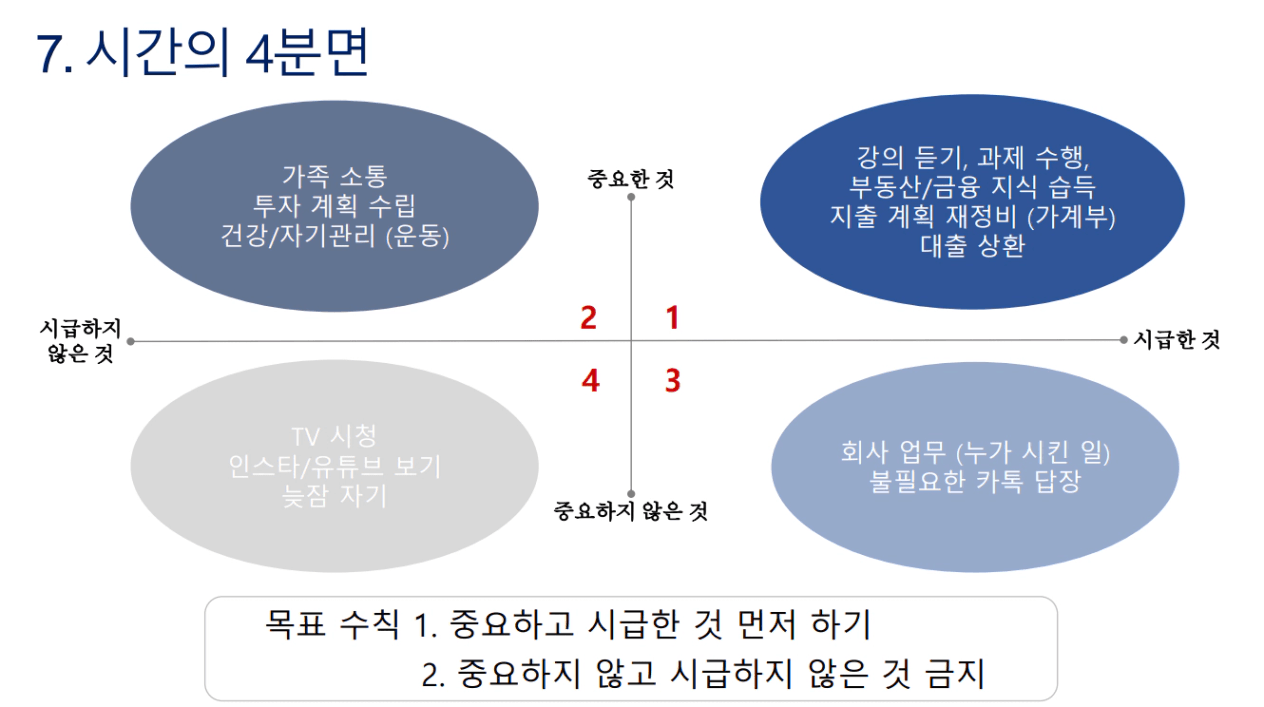 7. 시간의 4분면

가족 소통
투자 계획 수립
건강/자기관리 (운동)

중요한 것

강의 듣기, 과제 수행,
부동산/금융 지식 습득
지출 계획 재정비 (가계부)
대출 상환

시급하지 않은 것

2 1

시급한 것

4 3

TV 시청
인스타/유튜브 보기
늦잠 자기

중요하지 않은 것

회사 업무 (누가 시킨 일)
불필요한 카톡 답장

목표 수칙 1. 중요하고 시급한 것 먼저 하기
2. 중요하지 않고 시급하지 않은 것 금지